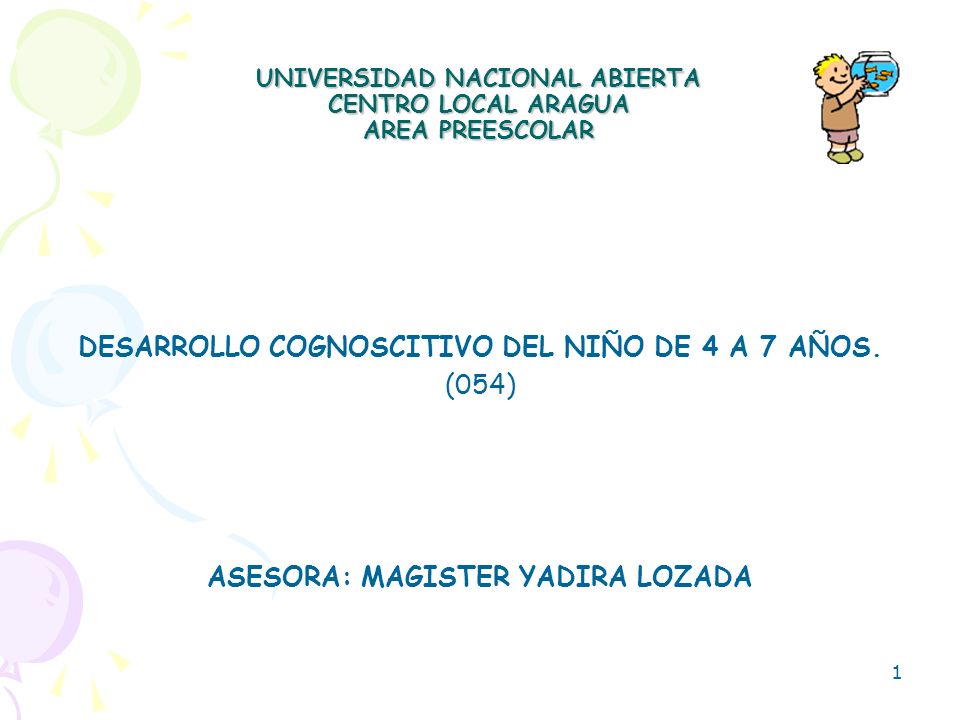 UNIVERSIDAD NACIONAL ABIERTA
CENTRO LOCAL ARAGUA
AREA PREESCOLAR

DESARROLLO COGNOSCITIVO DEL NIÑO DE 4 A 7 AÑOS.
(054)

ASESORA: MAGISTER YADIRA LOZADA

1